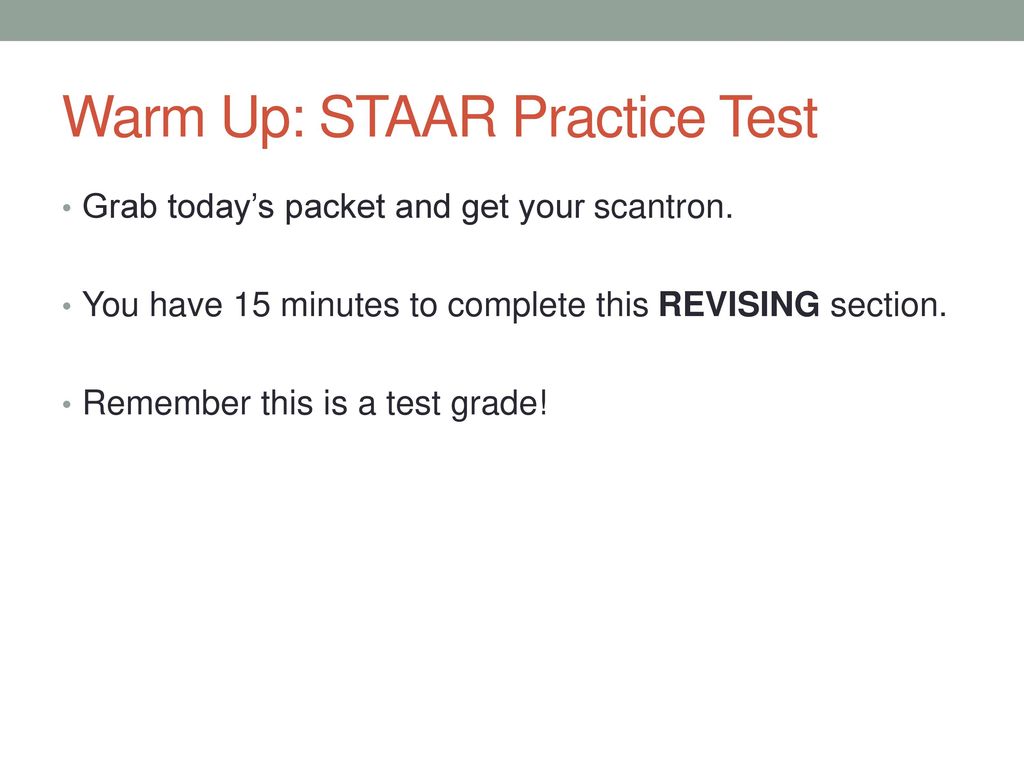 Warm Up: STAAR Practice Test

• Grab today’s packet and get your scantron.

• You have 15 minutes to complete this REVISING section.

• Remember this is a test grade!